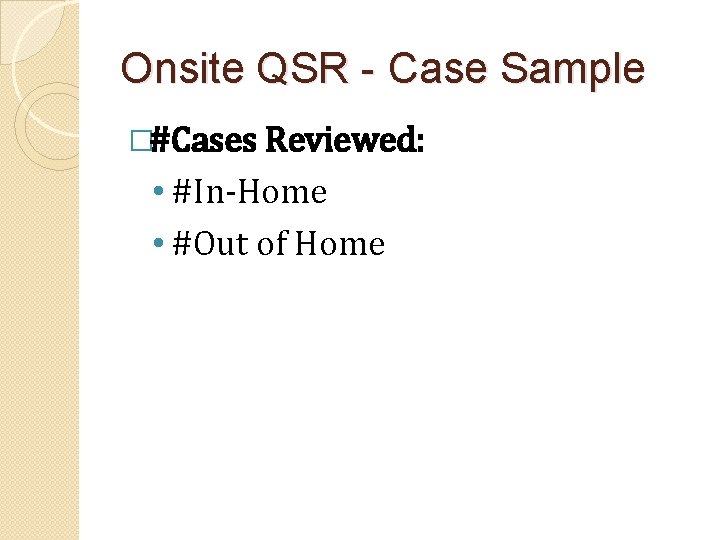 Onsite QSR - Case Sample

□#Cases Reviewed:

• #In-Home

• #Out of Home